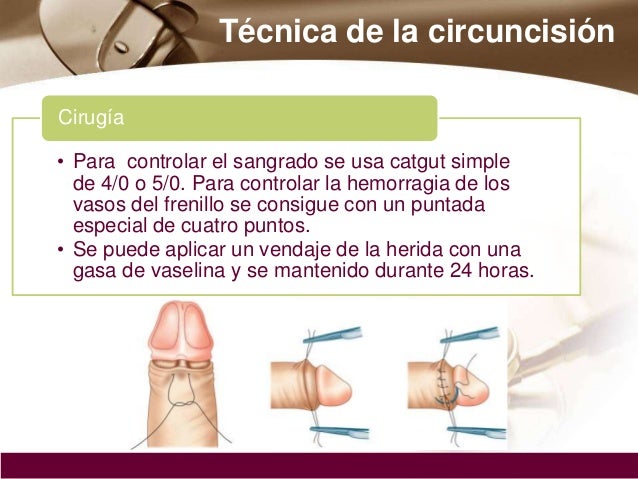 Técnica de la circuncisión

Cirugía

• Para controlar el sangrado se usa catgut simple de 4/0 o 5/0. Para controlar la hemorragia de los vasos del frenillo se consigue con un puntada especial de cuatro puntos.
• Se puede aplicar un vendaje de la herida con una gasa de vaselina y se mantenido durante 24 horas.